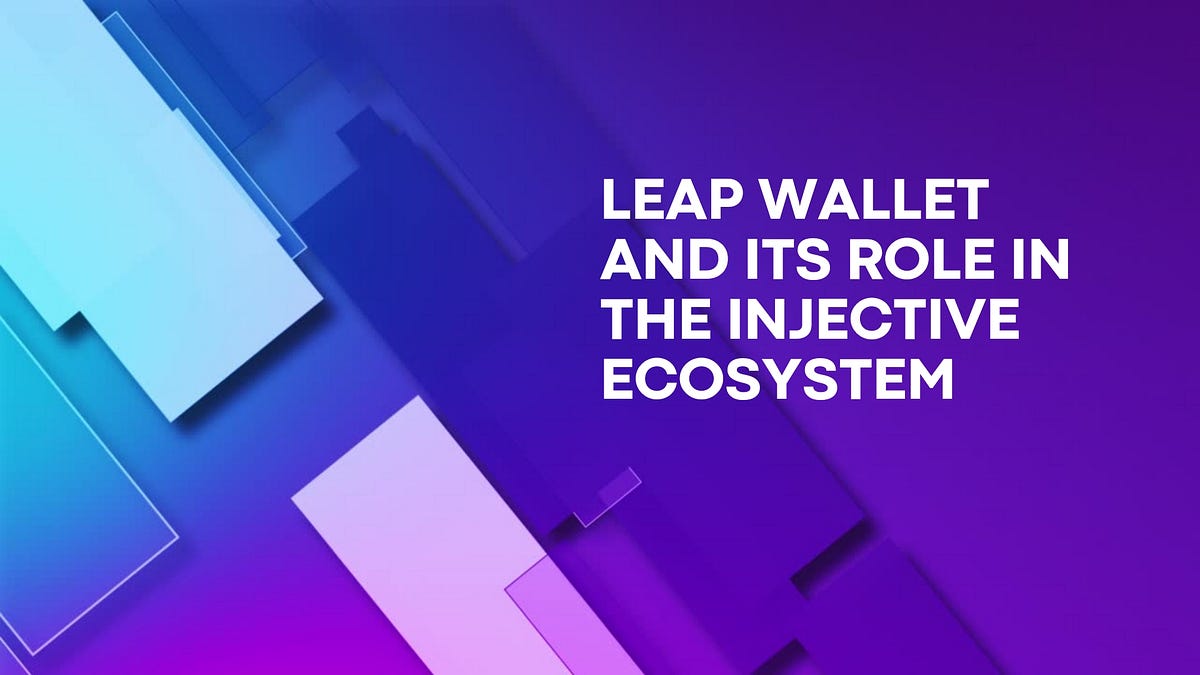 LEAP WALLET AND ITS ROLE IN THE INJECTIVE ECOSYSTEM